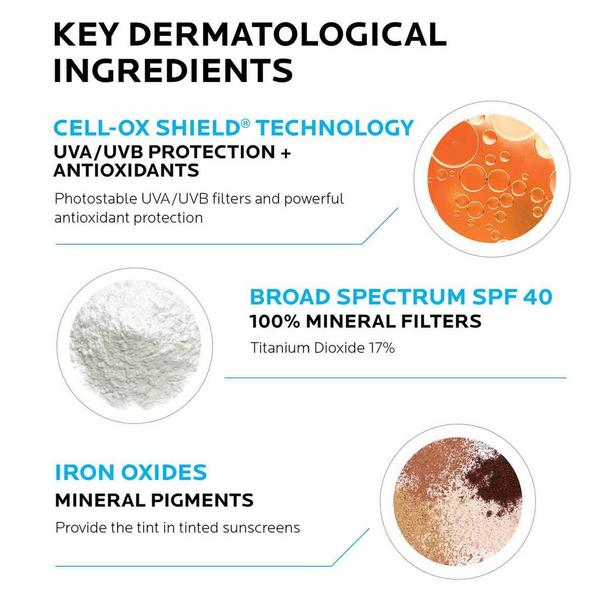 KEY DERMATOLOGICAL INGREDIENTS

CELL-OX SHIELD® TECHNOLOGY
UVA/UVB PROTECTION + ANTIOXIDANTS
Photostable UVA/UVB filters and powerful antioxidant protection

BROAD SPECTRUM SPF 40
100% MINERAL FILTERS
Titanium Dioxide 17%

IRON OXIDES
MINERAL PIGMENTS
Provide the tint in tinted sunscreens